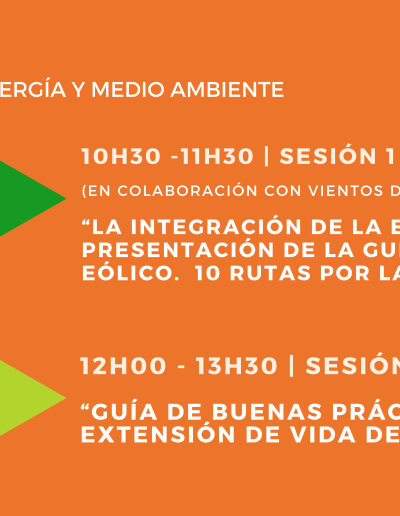 ERGÍA Y MEDIO AMBIENTE

10H30 -11H30 | SESIÓN 1

(EN COLABORACIÓN CON VIENTOS D

“LA INTEGRACIÓN DE LA E PRESENTACIÓN DE LA GU EÓLICO. 10 RUTAS POR LA

12H00 - 13H30 | SESIÓN

“GUÍA DE BUENAS PRÁC EXTENSIÓN DE VIDA DE